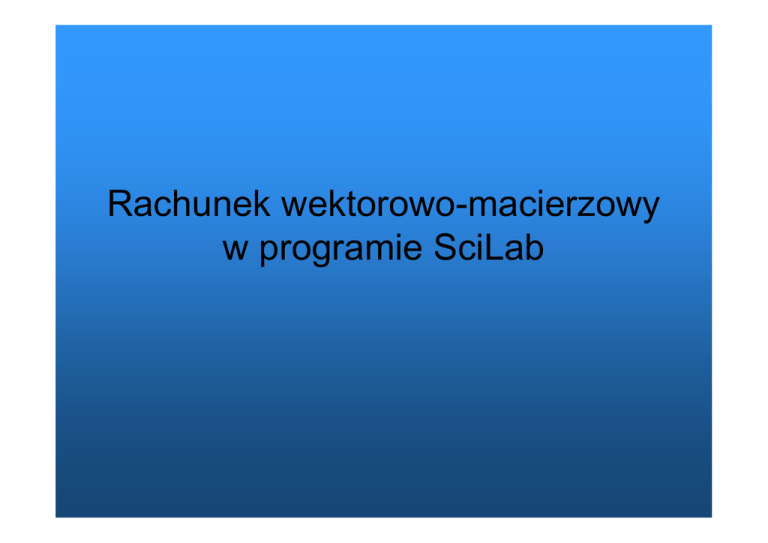 Rachunek wektorowo-macierzowy w programie SciLab